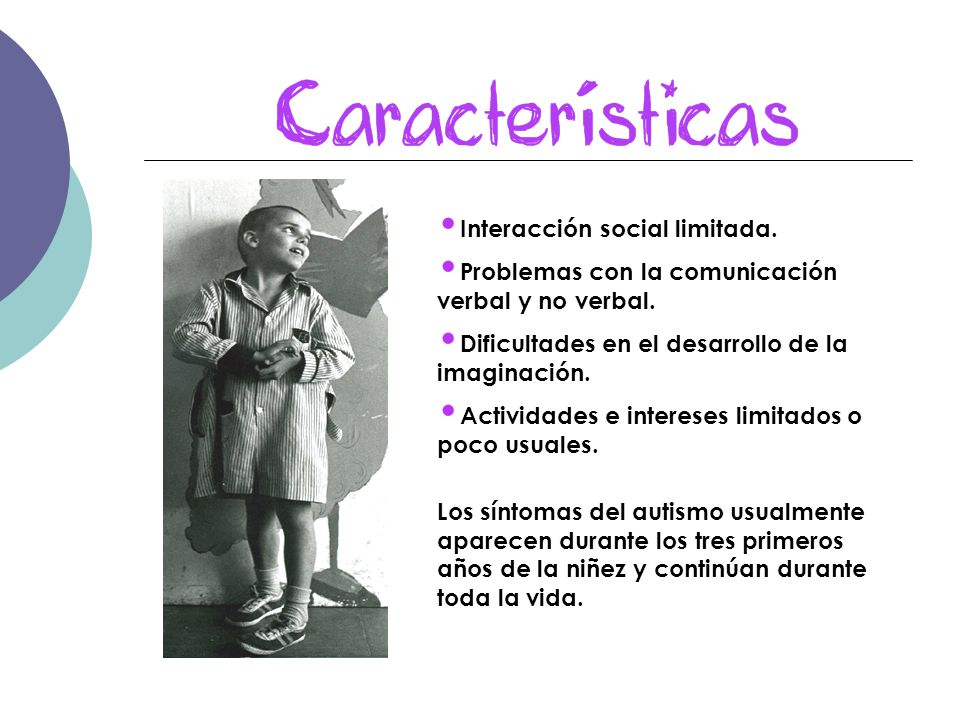 Características

• Interacción social limitada.

• Problemas con la comunicación verbal y no verbal.

• Dificultades en el desarrollo de la imaginación.

• Actividades e intereses limitados o poco usuales.

Los síntomas del autismo usualmente aparecen durante los tres primeros años de la niñez y continúan durante toda la vida.